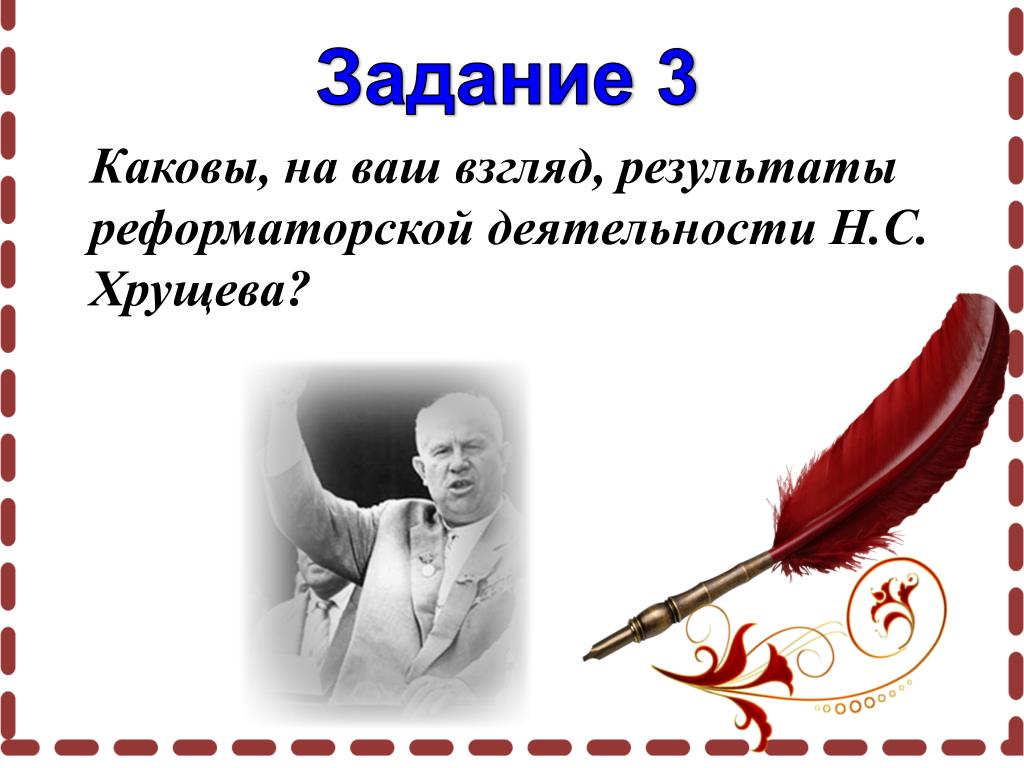 Задание 3

Каковы, на ваш взгляд, результаты реформаторской деятельности Н.С. Хрущева?